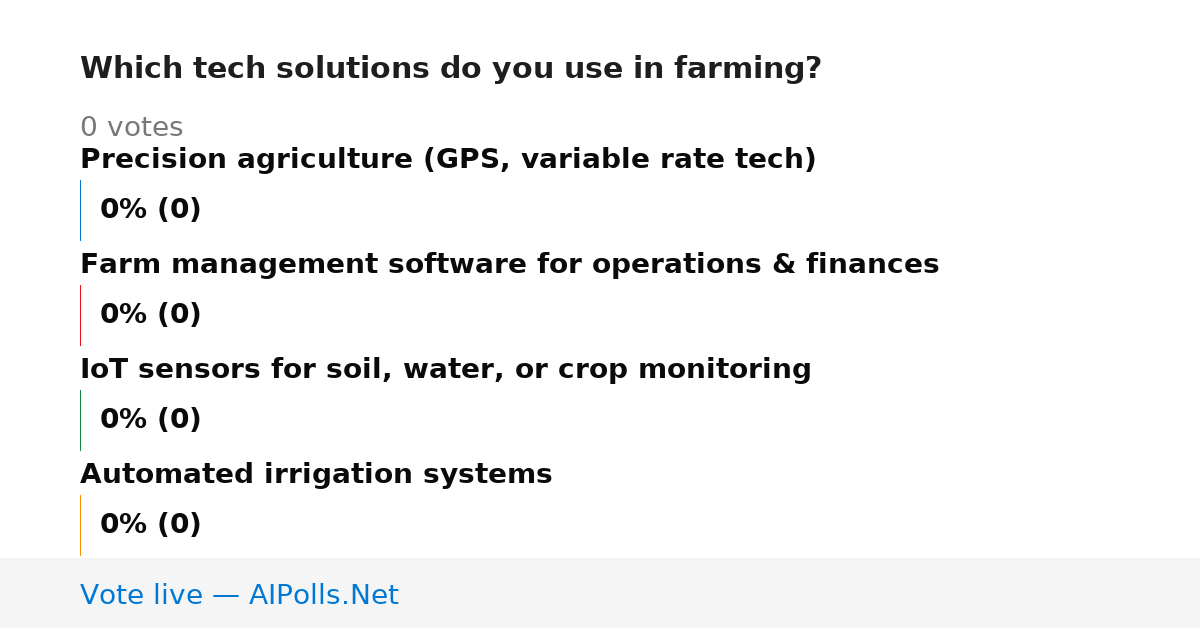 Which tech solutions do you use in farming?

0 votes

Precision agriculture (GPS, variable rate tech)

0% (0)

Farm management software for operations & finances

0% (0)

IoT sensors for soil, water, or crop monitoring

0% (0)

Automated irrigation systems

0% (0)

Vote live — AIPolls.Net